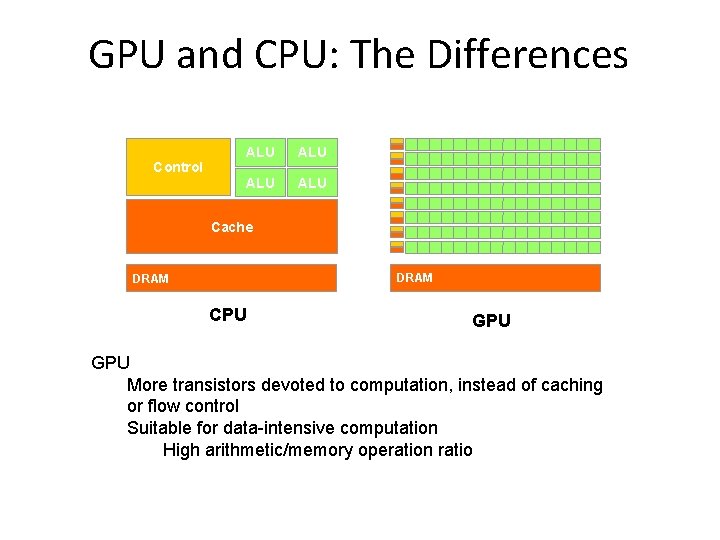 GPU and CPU: The Differences

Control
ALU
ALU
ALU
ALU
Cache
DRAM
CPU

DRAM
GPU

GPU
More transistors devoted to computation, instead of caching or flow control
Suitable for data-intensive computation
High arithmetic/memory operation ratio